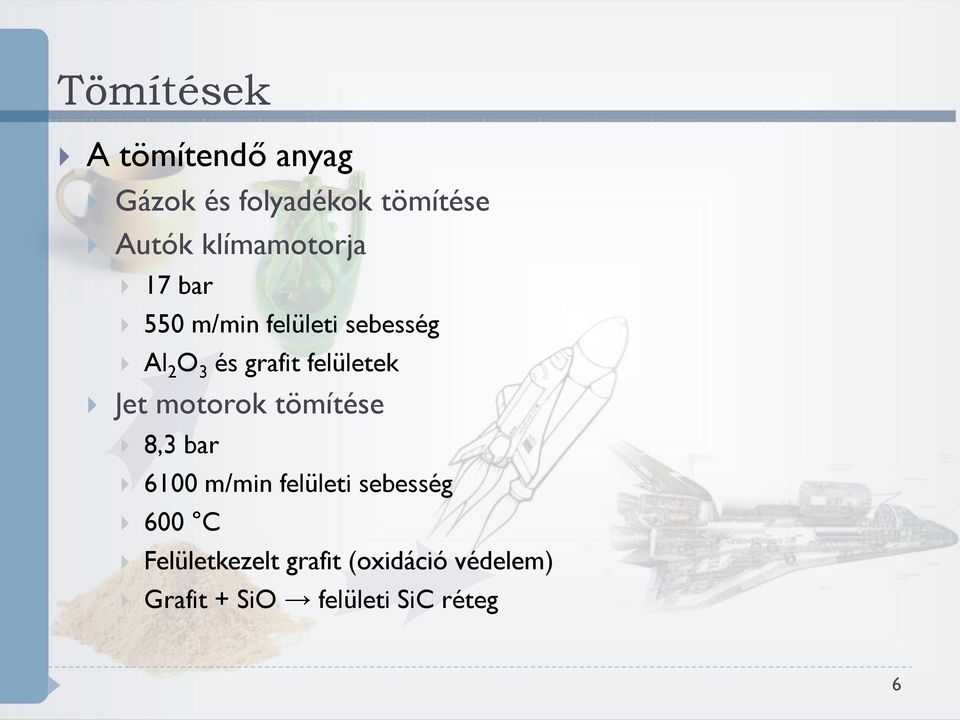 Tömítések

A tömítendő anyag

Gázok és folyadékok tömítése

Autók klímamotorja

17 bar

550 m/min felületi sebesség

$Al_2O_3$ és grafit felületek

Jet motorok tömítése

8,3 bar

6100 m/min felületi sebesség

600 °C

Felületkezelt grafit (oxidáció védelem)

Grafit + SiO → felületi SiC réteg

6